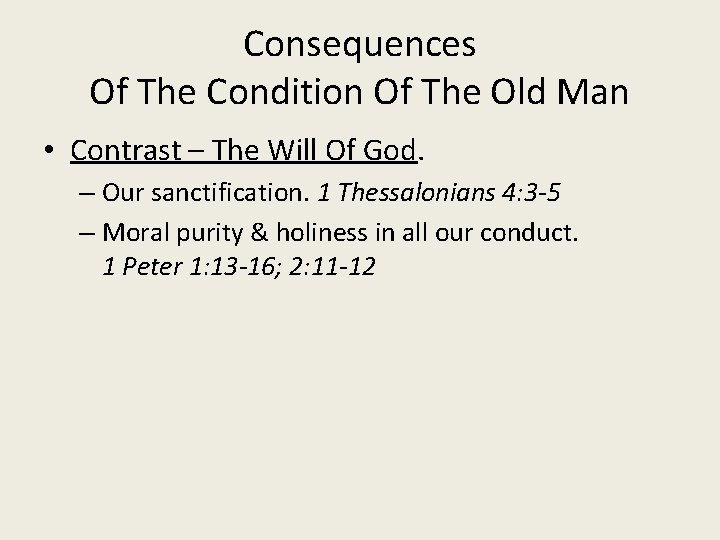 Consequences
Of The Condition Of The Old Man

• Contrast – The Will Of God.
– Our sanctification. 1 Thessalonians 4:3-5
– Moral purity & holiness in all our conduct. 1 Peter 1:13-16; 2:11-12